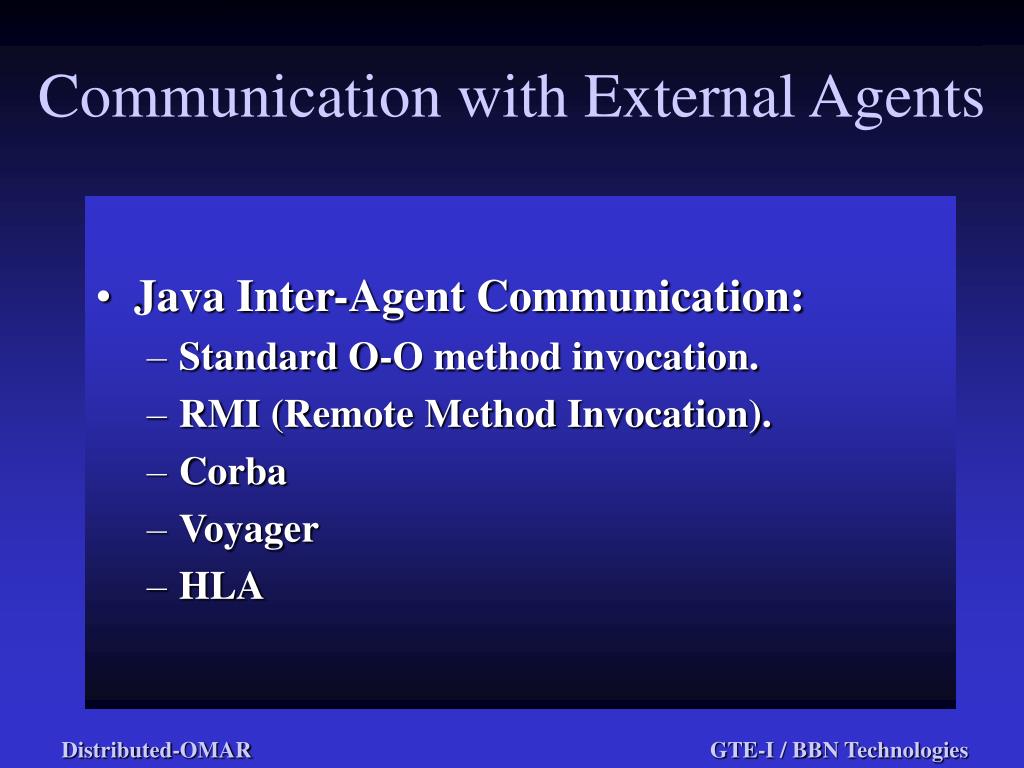 Communication with External Agents

• Java Inter-Agent Communication:
– Standard O-O method invocation.
– RMI (Remote Method Invocation).
– Corba
– Voyager
– HLA

Distributed-OMAR

GTE-I / BBN Technologies